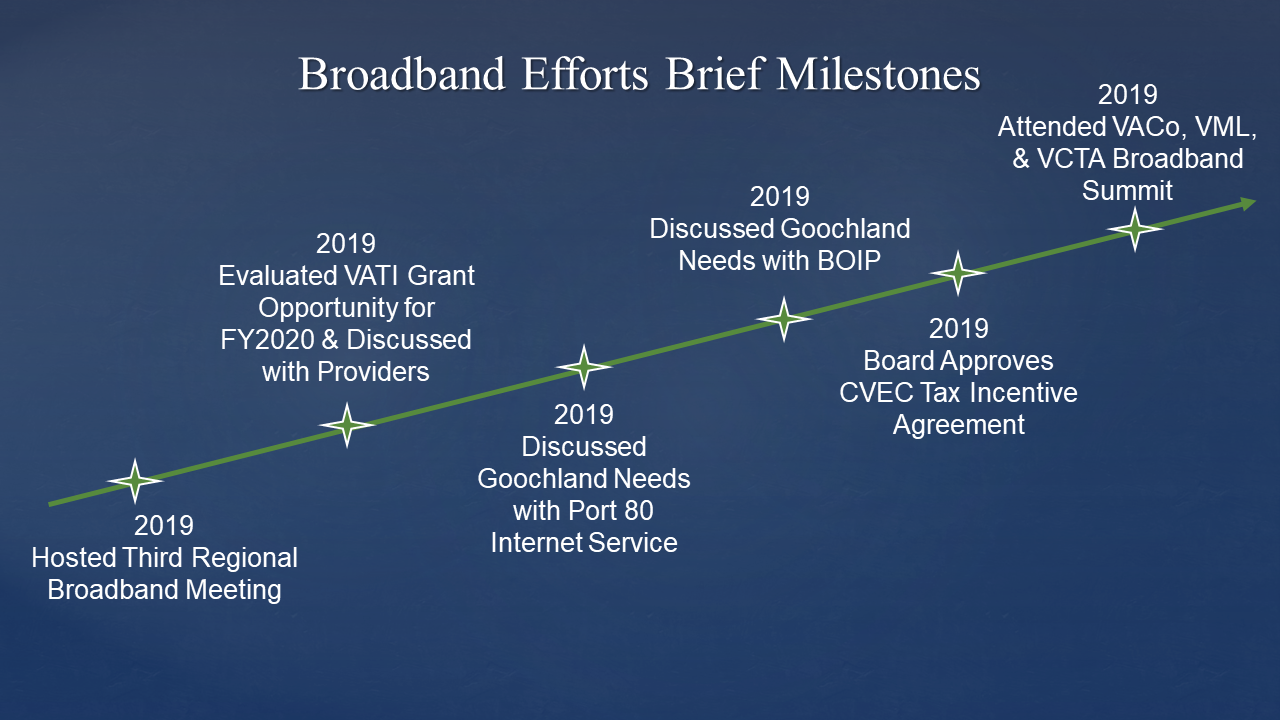 Broadband Efforts Brief Milestones

2019
Hosted Third Regional Broadband Meeting

2019
Evaluated VATI Grant Opportunity for FY2020 & Discussed with Providers

2019
Discussed Goochland Needs with Port 80 Internet Service

2019
Discussed Goochland Needs with BOIP

2019
Board Approves CVEC Tax Incentive Agreement

2019
Attended VACo, VML, & VCTA Broadband Summit